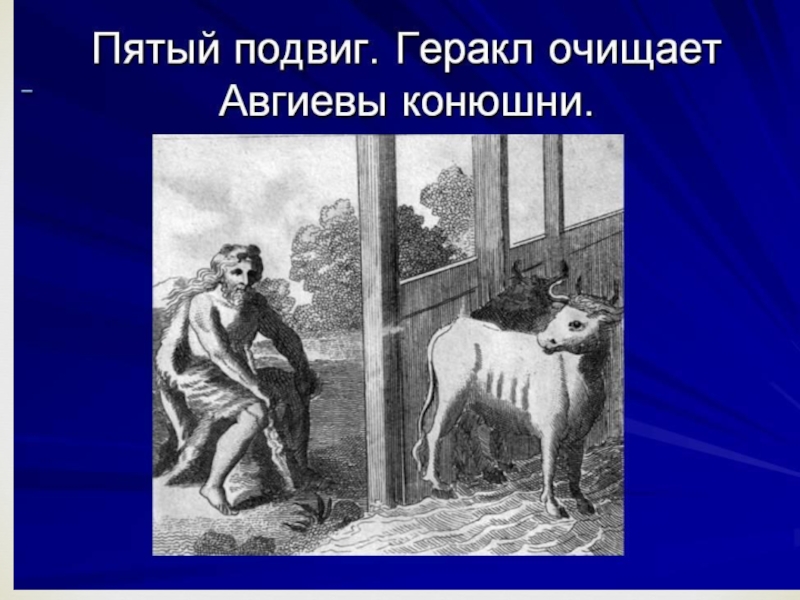 Пятый подвиг. Геракл очищает Авгиевы конюшни.